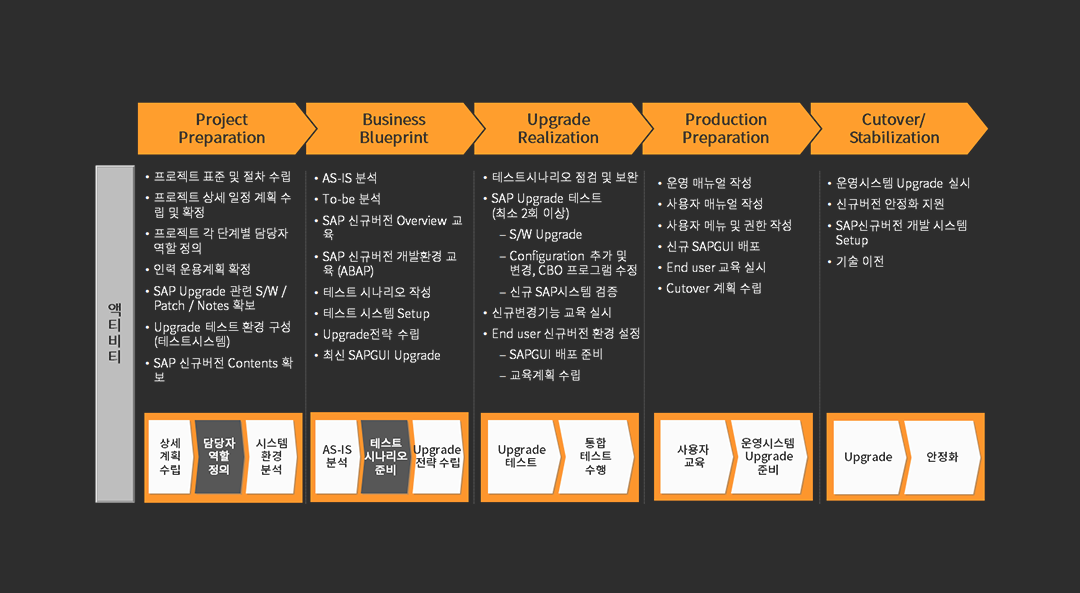 Project Preparation

Business Blueprint

Upgrade Realization

Production Preparation

Cutover/ Stabilization

액티비티

• 프로젝트 표준 및 절차 수립
• 프로젝트 상세 일정 계획 수립 및 확정
• 프로젝트 각 단계별 담당자 역할 정의
• 인력 운용계획 확정
• SAP Upgrade 관련 S/W / Patch / Notes 확보
• Upgrade 테스트 환경 구성 (테스트시스템)
• SAP 신규버전 Contents 확보

상세 계획 수립

담당자 역할 정의

시스템 환경 분석

• AS-IS 분석
• To-be 분석
• SAP 신규버전 Overview 교육
• SAP 신규버전 개발환경 교육 (ABAP)
• 테스트 시나리오 작성
• 테스트 시스템 Setup
• Upgrade전략 수립
• 최신 SAPGUI Upgrade

AS-IS 분석

테스트 시나리오 준비

Upgrade 전략 수립

• 테스트시나리오 점검 및 보완
• SAP Upgrade 테스트 (최소 2회 이상)
– S/W Upgrade
– Configuration 추가 및 변경, CBO 프로그램 수정
– 신규 SAP시스템 검증
• 신규변경기능 교육 실시
• End user 신규버전 환경 설정
– SAPGUI 배포 준비
– 교육계획 수립

Upgrade 테스트

통합 테스트 수행

• 운영 매뉴얼 작성
• 사용자 매뉴얼 작성
• 사용자 메뉴 및 권한 작성
• 신규 SAPGUI 배포
• End user 교육 실시
• Cutover 계획 수립

사용자 교육

운영시스템 Upgrade 준비

• 운영시스템 Upgrade 실시
• 신규버전 안정화 지원
• SAP신규버전 개발 시스템 Setup
• 기술 이전

Upgrade

안정화